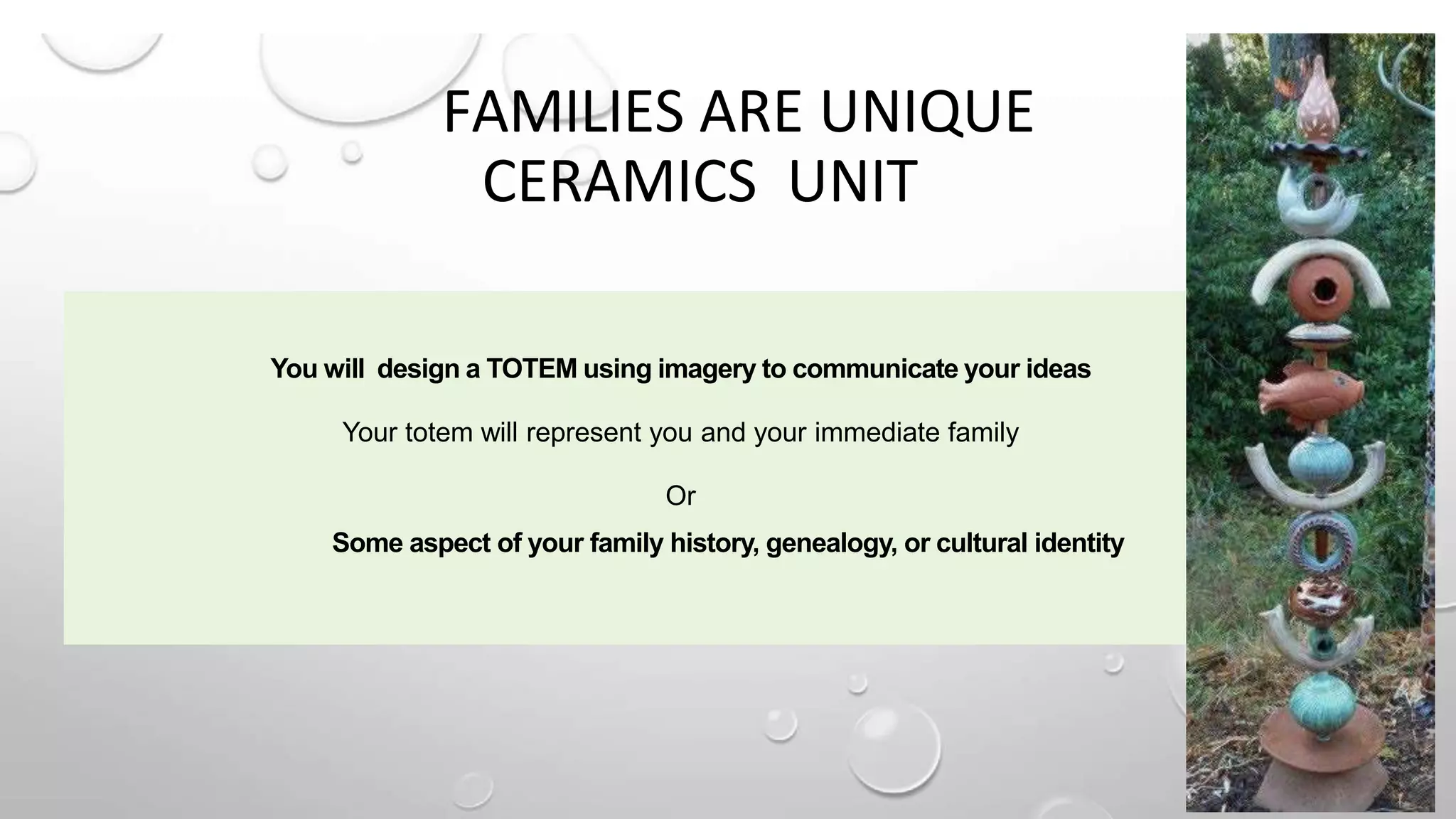 FAMILIES ARE UNIQUE
CERAMICS UNIT

You will design a TOTEM using imagery to communicate your ideas

Your totem will represent you and your immediate family

Or

Some aspect of your family history, genealogy, or cultural identity